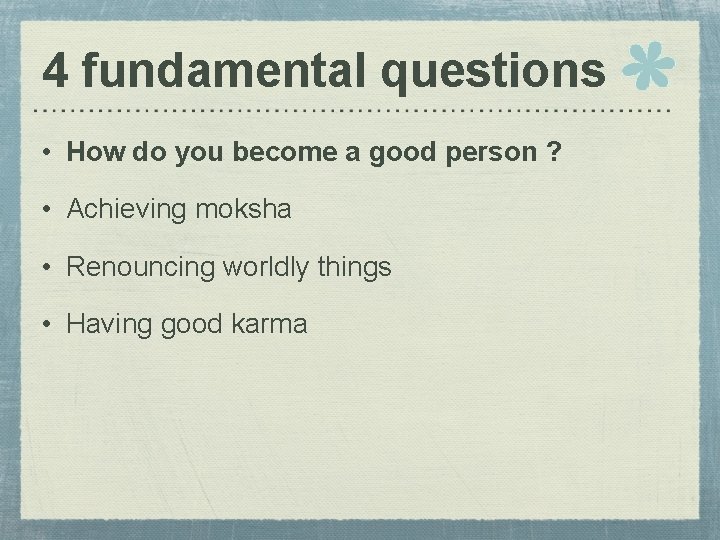 4 fundamental questions

• How do you become a good person ?

• Achieving moksha

• Renouncing worldly things

• Having good karma